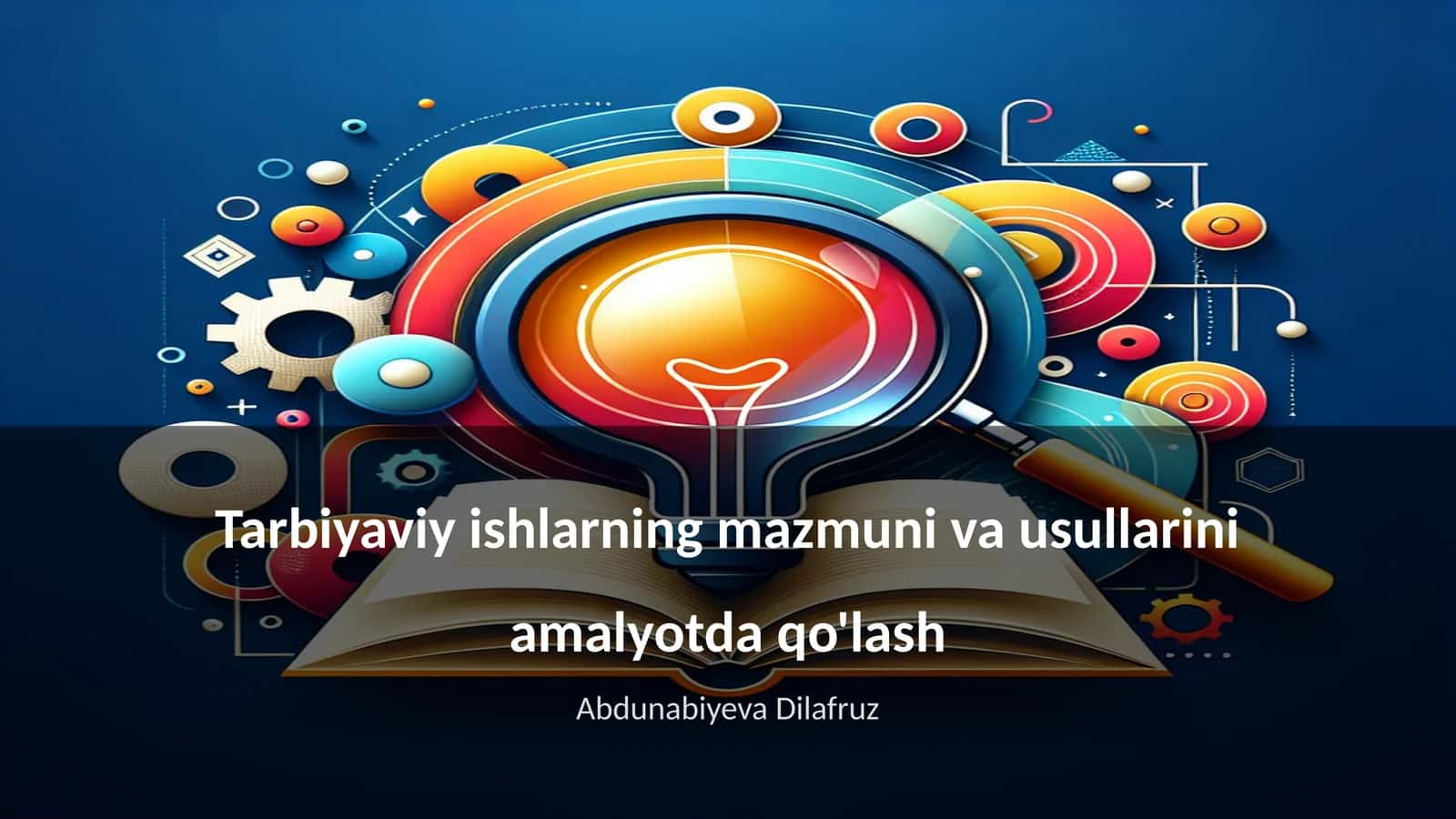 Tarbiyaviy ishlarning mazmuni va usullarini amalyotda qo'lash

Abdunabiyeva Dilafruz